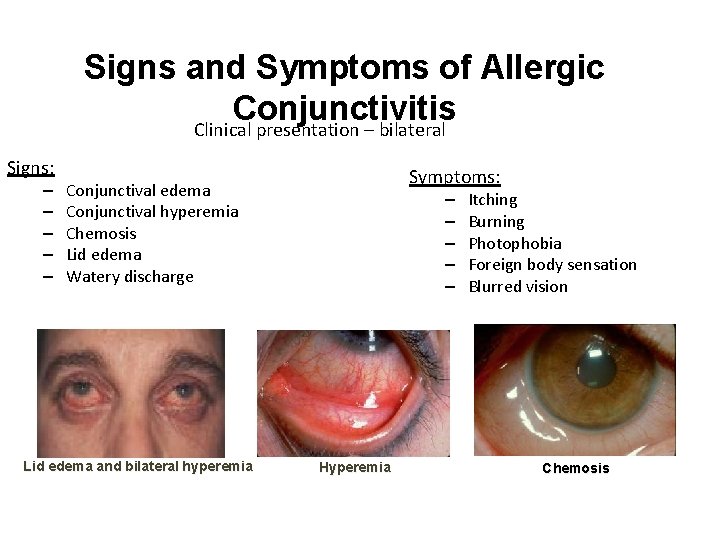 Signs and Symptoms of Allergic Conjunctivitis

Clinical presentation – bilateral

Signs:
– Conjunctival edema
– Conjunctival hyperemia
– Chemosis
– Lid edema
– Watery discharge

Symptoms:
– Itching
– Burning
– Photophobia
– Foreign body sensation
– Blurred vision

Lid edema and bilateral hyperemia

Hyperemia

Chemosis